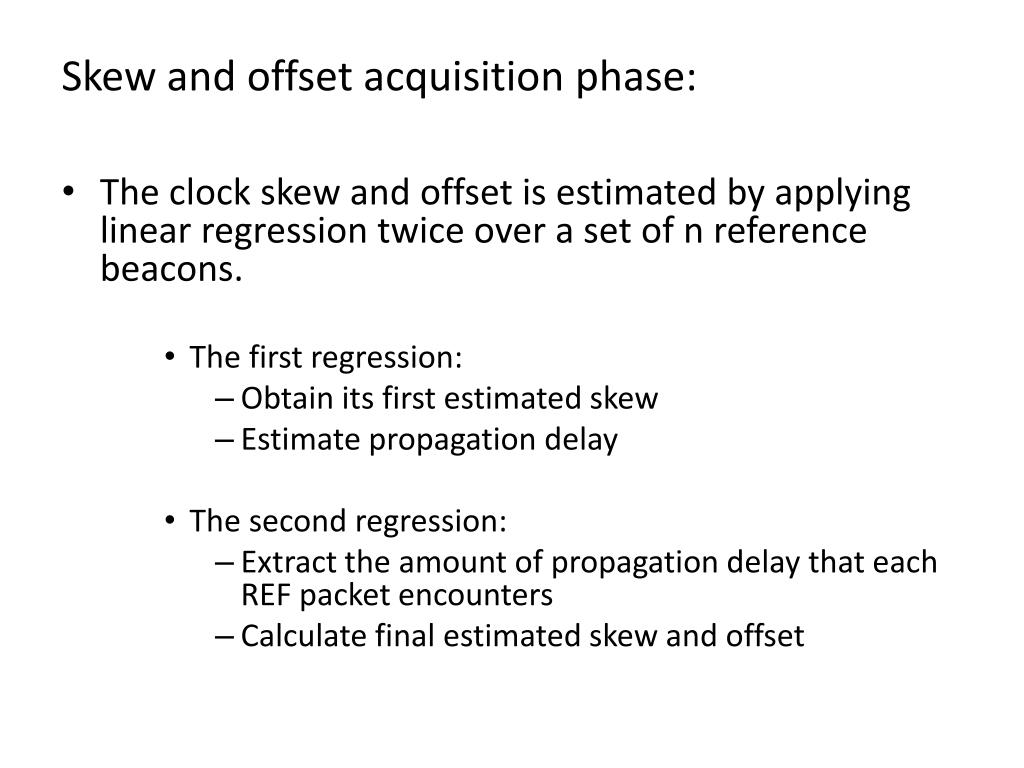 Skew and offset acquisition phase:

• The clock skew and offset is estimated by applying linear regression twice over a set of n reference beacons.

• The first regression:
– Obtain its first estimated skew
– Estimate propagation delay

• The second regression:
– Extract the amount of propagation delay that each REF packet encounters
– Calculate final estimated skew and offset